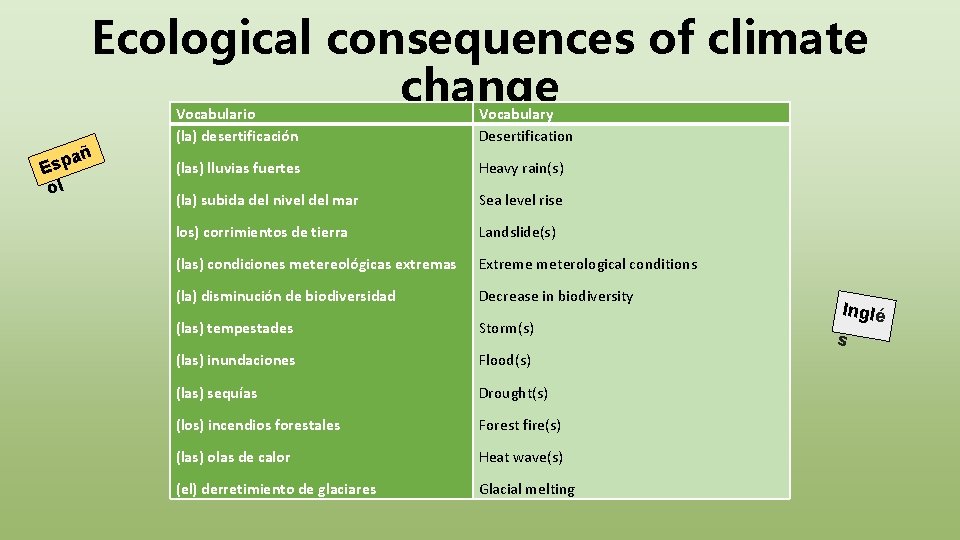 Ecological consequences of climate change

Españ ol

| Vocabulario | Vocabulary |
|---|---|
| (la) desertificación | Desertification |
| (las) lluvias fuertes | Heavy rain(s) |
| (la) subida del nivel del mar | Sea level rise |
| los) corrimientos de tierra | Landslide(s) |
| (las) condiciones metereológicas extremas | Extreme meterological conditions |
| (la) disminución de biodiversidad | Decrease in biodiversity |
| (las) tempestades | Storm(s) |
| (las) inundaciones | Flood(s) |
| (las) sequías | Drought(s) |
| (los) incendios forestales | Forest fire(s) |
| (las) olas de calor | Heat wave(s) |
| (el) derretimiento de glaciares | Glacial melting |

Inglé s